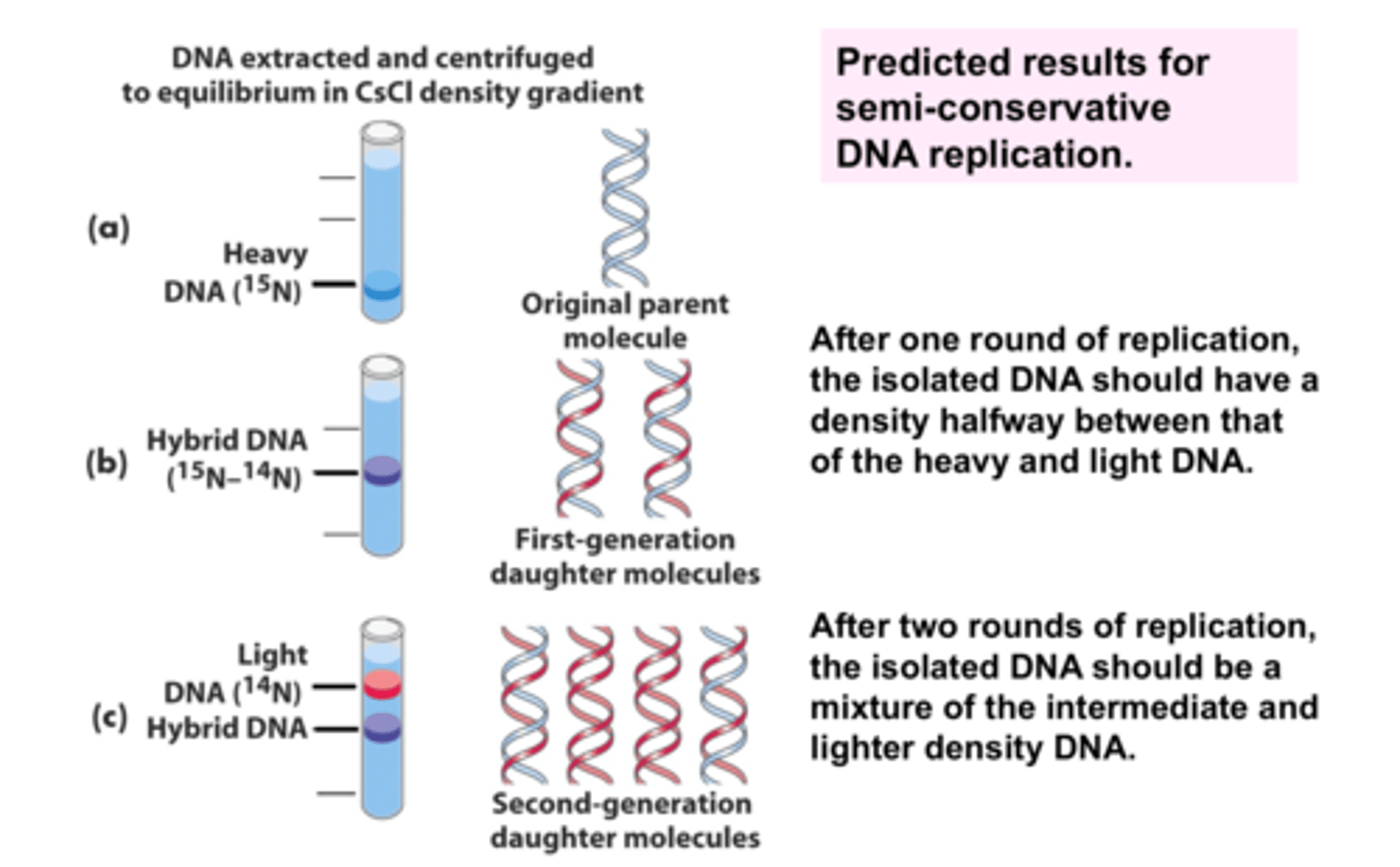 DNA extracted and centrifuged to equilibrium in CsCl density gradient

Predicted results for semi-conservative DNA replication.

(a) Heavy DNA ($^{15}N$)

Original parent molecule

(b) Hybrid DNA ($^{15}N$–$^{14}N$)

First-generation daughter molecules

After one round of replication, the isolated DNA should have a density halfway between that of the heavy and light DNA.

(c) Light DNA ($^{14}N$)
Hybrid DNA

Second-generation daughter molecules

After two rounds of replication, the isolated DNA should be a mixture of the intermediate and lighter density DNA.